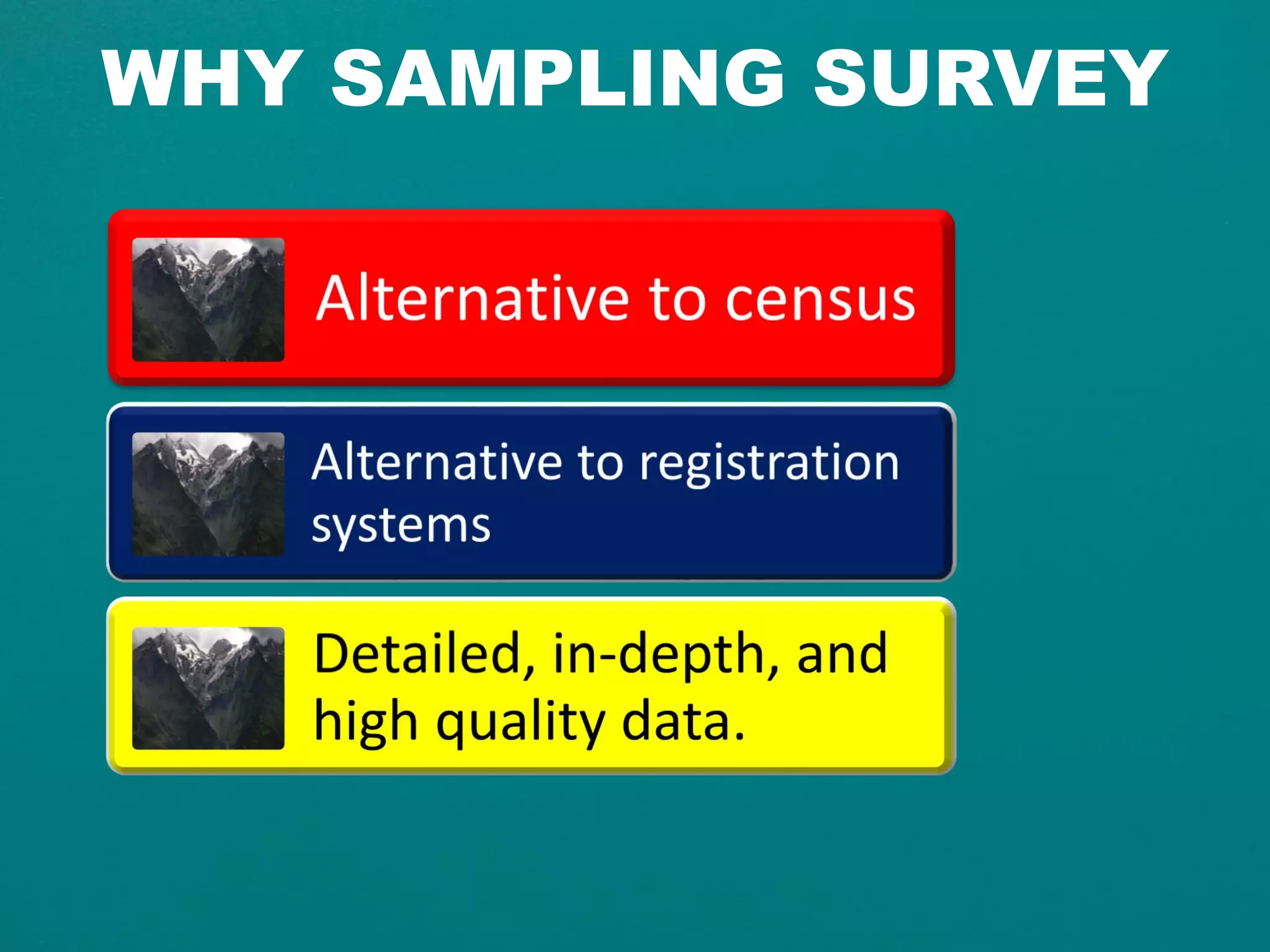 WHY SAMPLING SURVEY

Alternative to census

Alternative to registration systems

Detailed, in-depth, and high quality data.